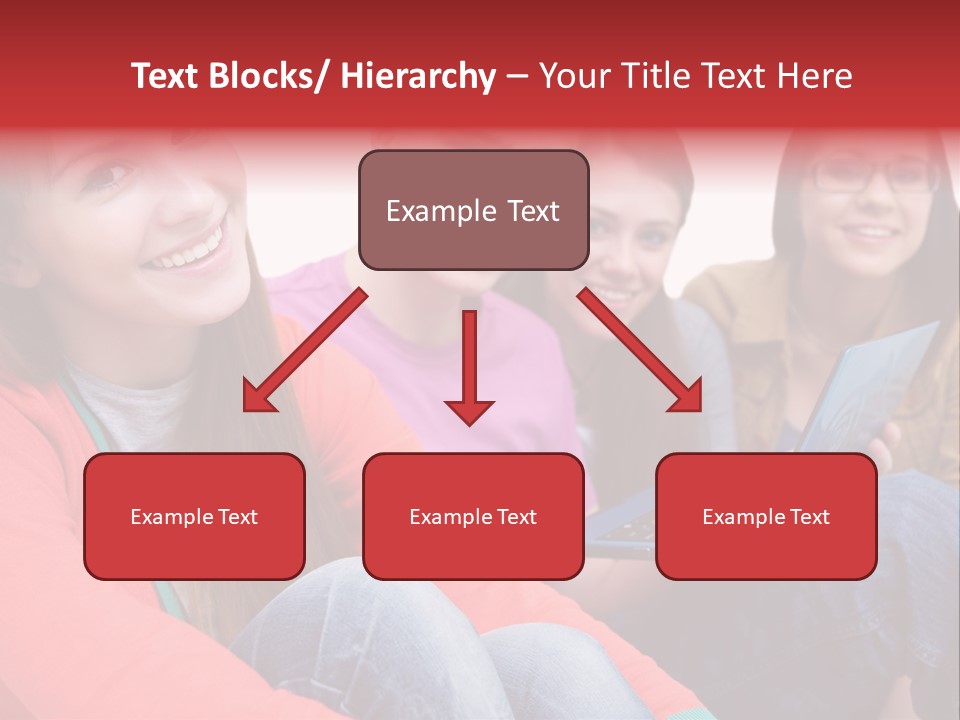 Text Blocks/ Hierarchy – Your Title Text Here

Example Text

Example Text

Example Text

Example Text